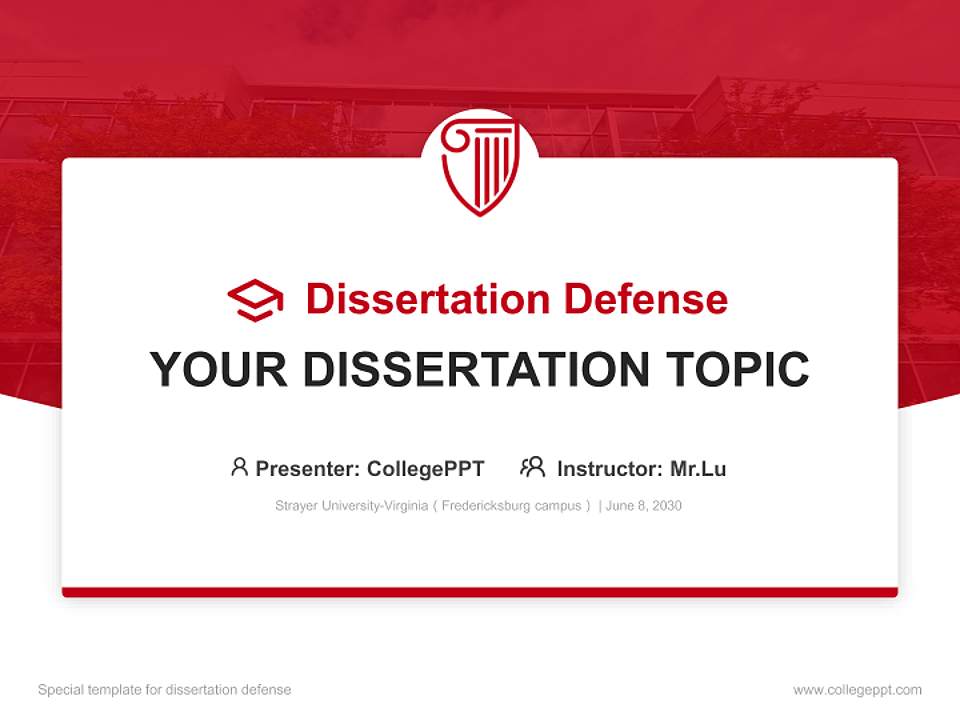 Dissertation Defense

YOUR DISSERTATION TOPIC

Presenter: CollegePPT Instructor: Mr.Lu

Strayer University-Virginia ( Fredericksburg campus ) | June 8, 2030

Special template for dissertation defense

www.collegeppt.com